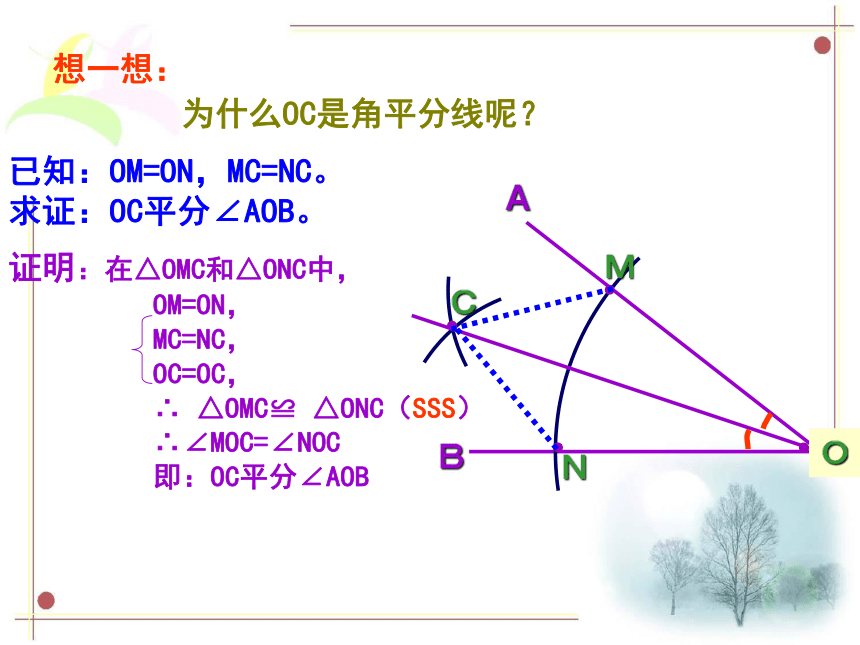 想一想：

为什么OC是角平分线呢？

已知：OM=ON，MC=NC。
求证：OC平分∠AOB。

证明：在△OMC和△ONC中，
OM=ON，
MC=NC，
OC=OC，
∴ △OMC≌ △ONC（SSS）
∴∠MOC=∠NOC
即：OC平分∠AOB

A
M
C
B
N
O